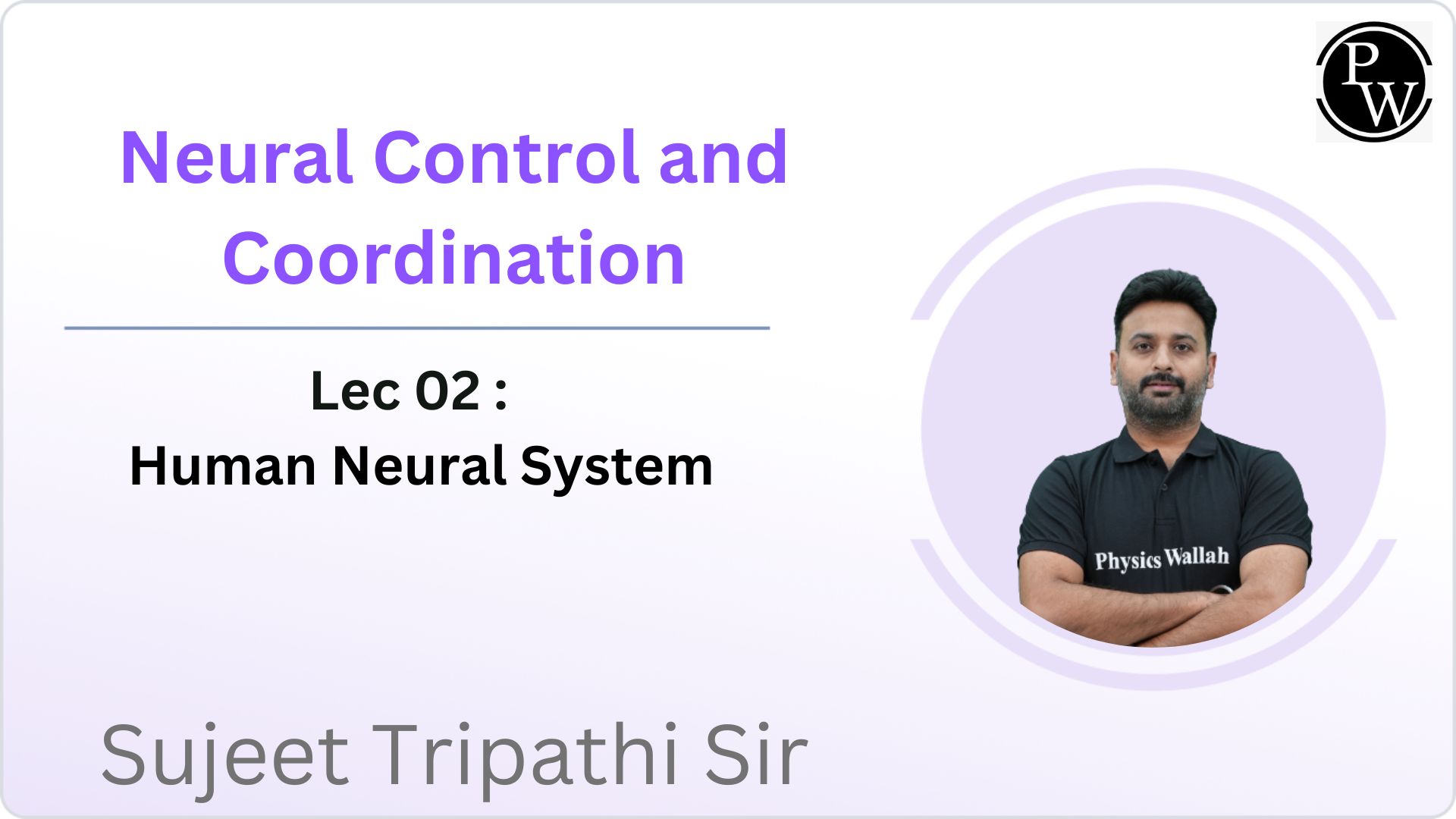 PW

Neural Control and Coordination

Lec 02 :
Human Neural System

Physics Wallah

Sujeet Tripathi Sir